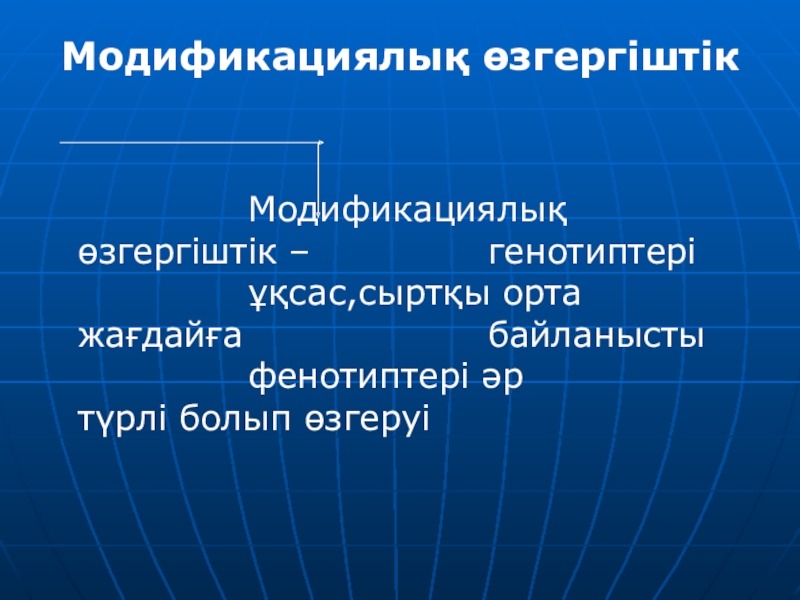 Модификациялық өзгергіштік

Модификациялық өзгергіштік – генотиптері ұқсас,сыртқы орта жағдайға байланысты фенотиптері әр түрлі болып өзгеруі